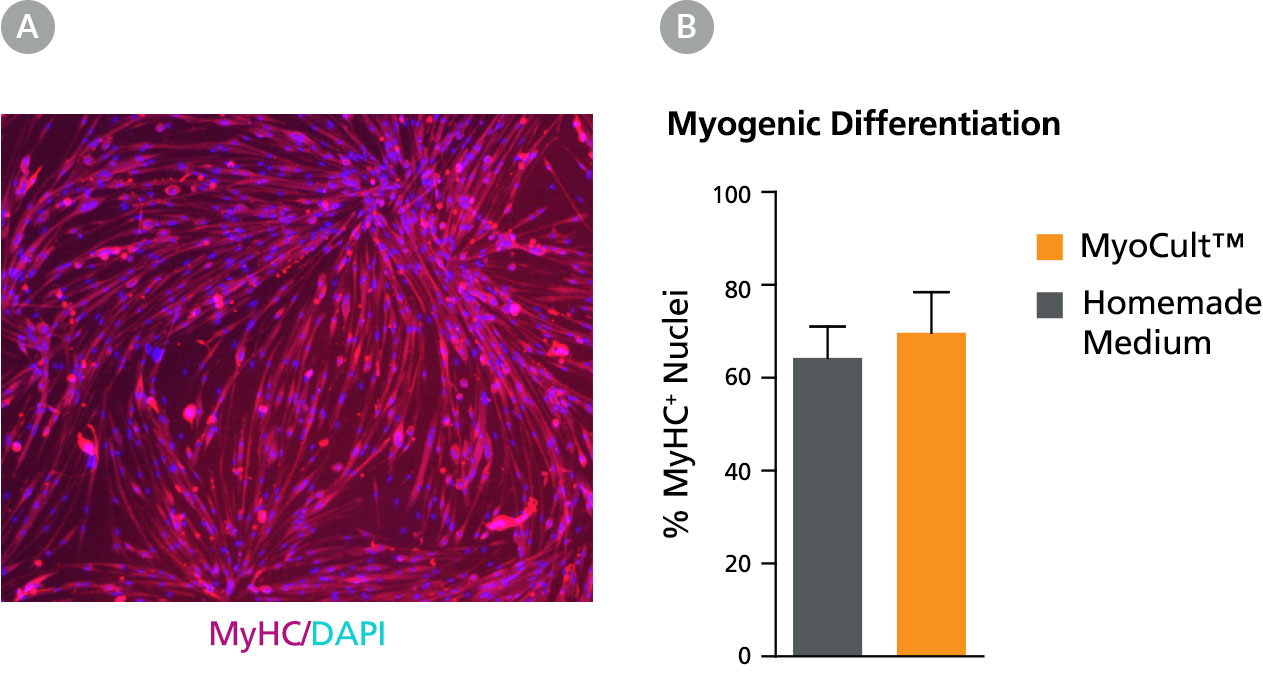 A

MyHC/DAPI

B

Myogenic Differentiation

% MyHC$^+$ Nuclei

100
80
60
40
20
0

MyoCult™
Homemade Medium